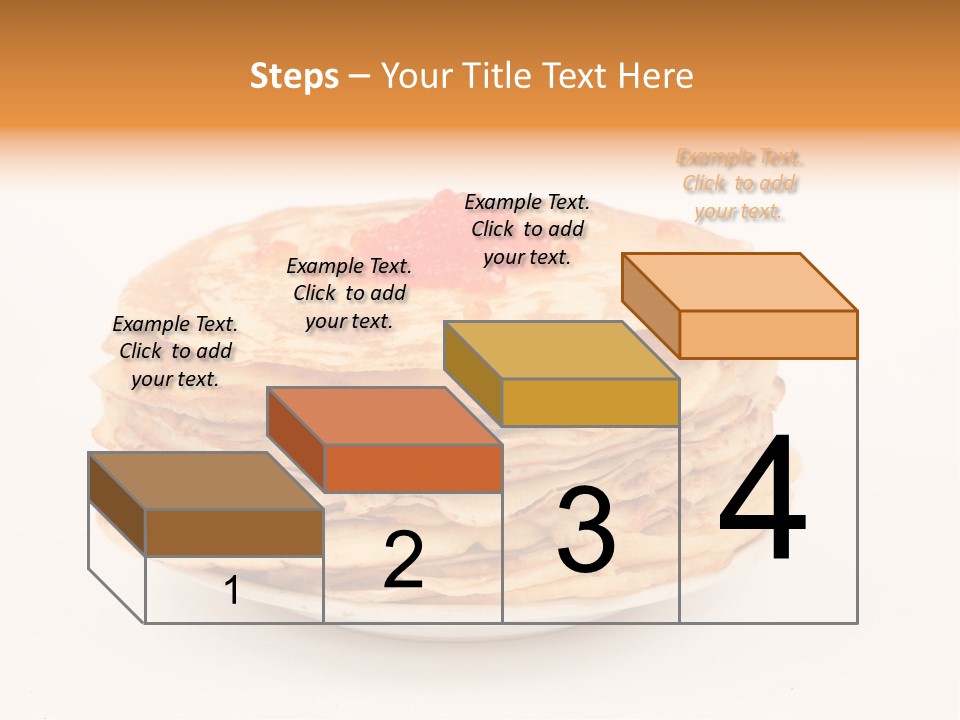 Steps – Your Title Text Here

Example Text. Click to add your text.

Example Text. Click to add your text.

Example Text. Click to add your text.

Example Text. Click to add your text.

1

2

3

4